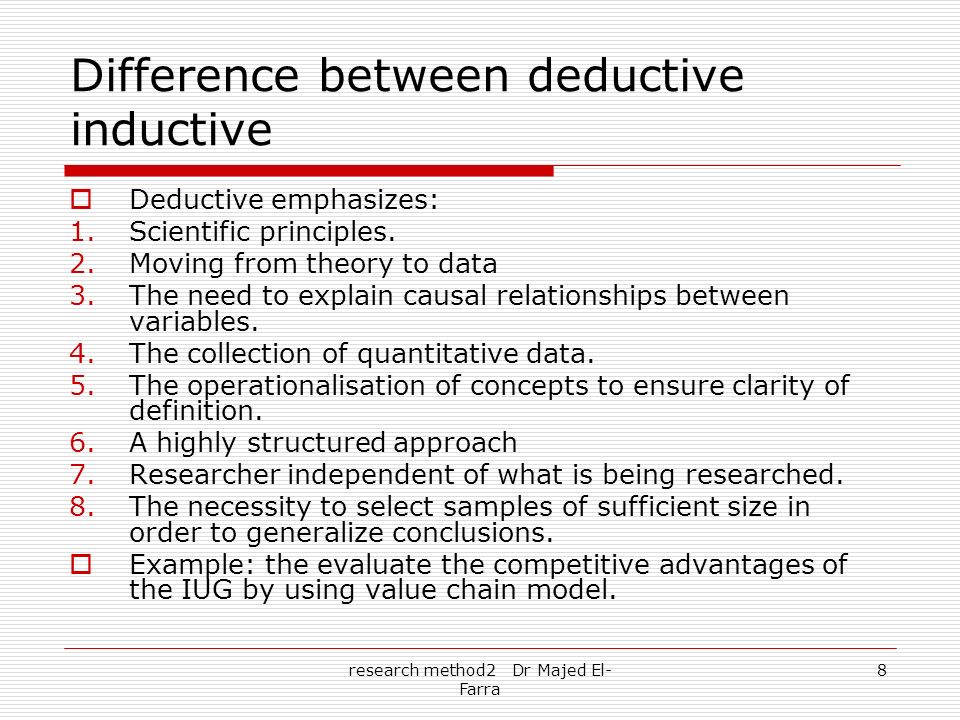 Difference between deductive inductive

Deductive emphasizes:
1. Scientific principles.
2. Moving from theory to data
3. The need to explain causal relationships between variables.
4. The collection of quantitative data.
5. The operationalisation of concepts to ensure clarity of definition.
6. A highly structured approach
7. Researcher independent of what is being researched.
8. The necessity to select samples of sufficient size in order to generalize conclusions.

Example: the evaluate the competitive advantages of the IUG by using value chain model.

research method2 Dr Majed El-Farra

8